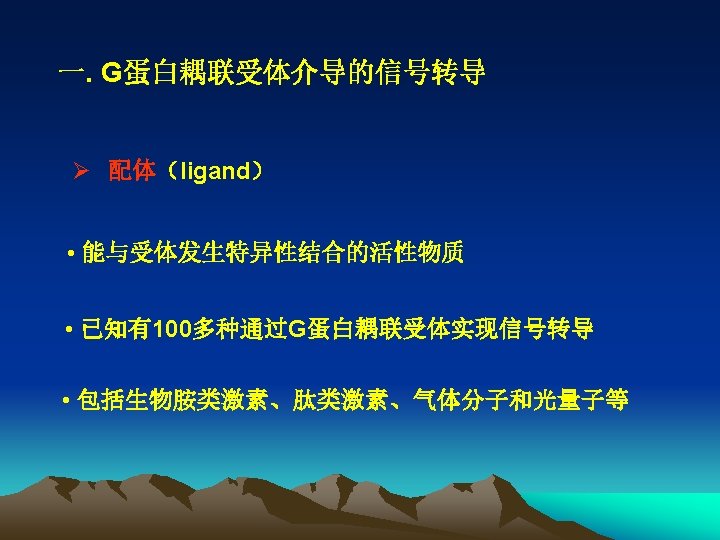 一. G蛋白耦联受体介导的信号转导

➢ 配体（ligand）

• 能与受体发生特异性结合的活性物质

• 已知有100多种通过G蛋白耦联受体实现信号转导

• 包括生物胺类激素、肽类激素、气体分子和光量子等